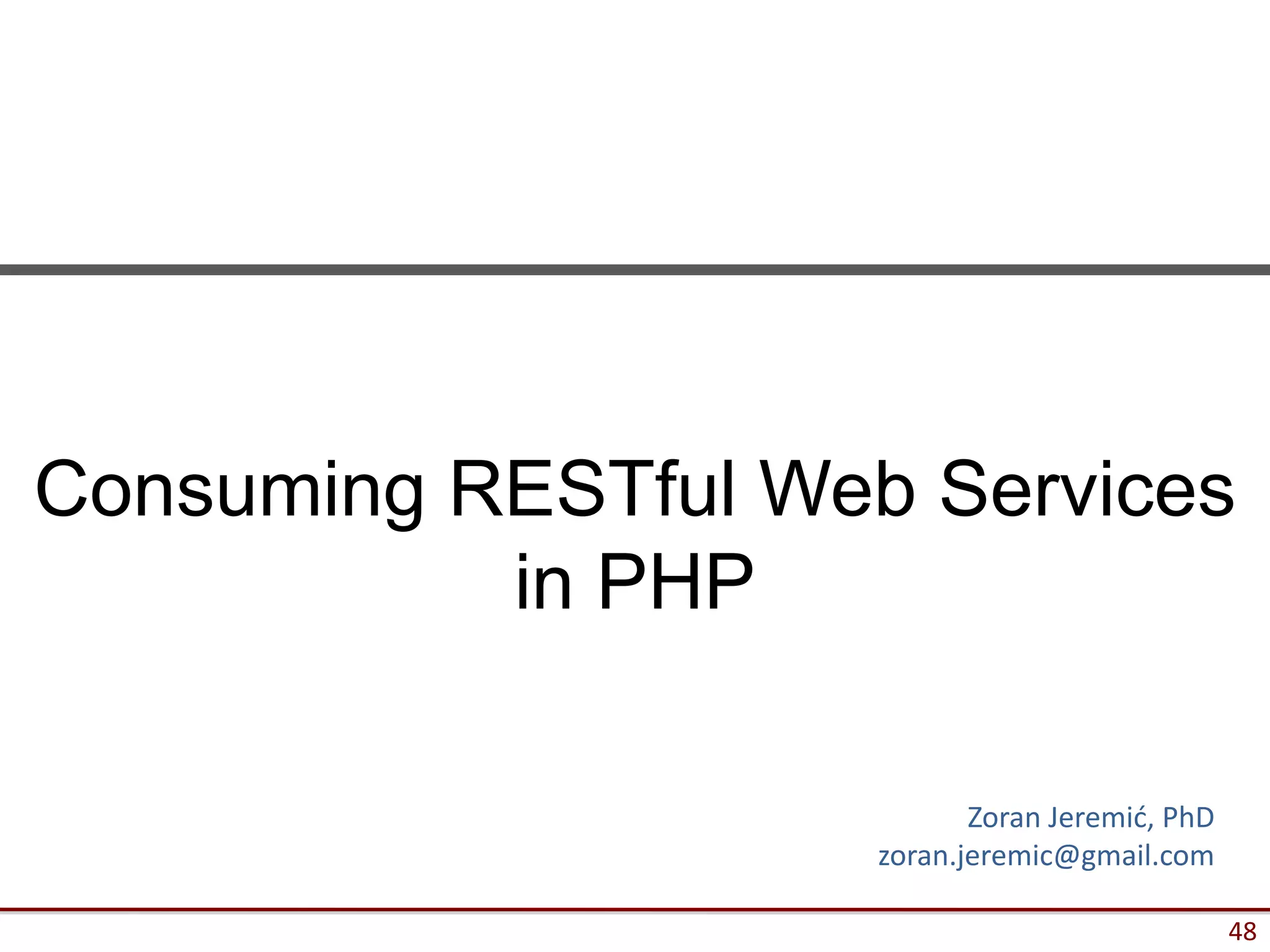 Consuming RESTful Web Services in PHP

Zoran Jeremić, PhD
zoran.jeremic@gmail.com

48